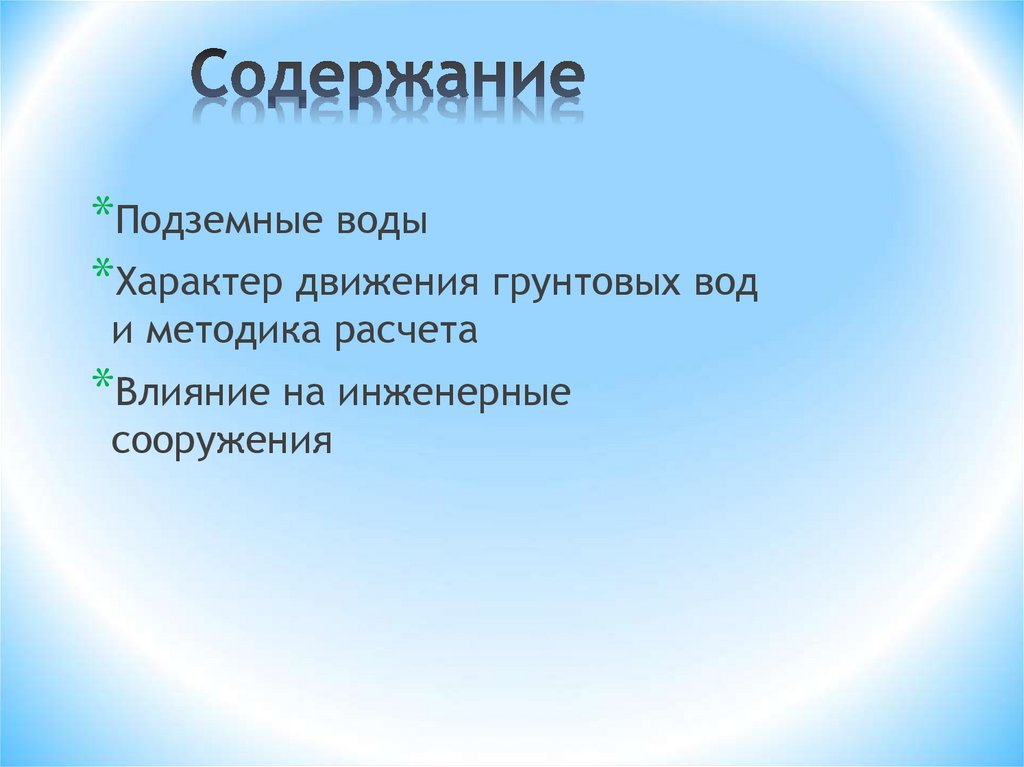 Содержание

*Подземные воды

*Характер движения грунтовых вод и методика расчета

*Влияние на инженерные сооружения